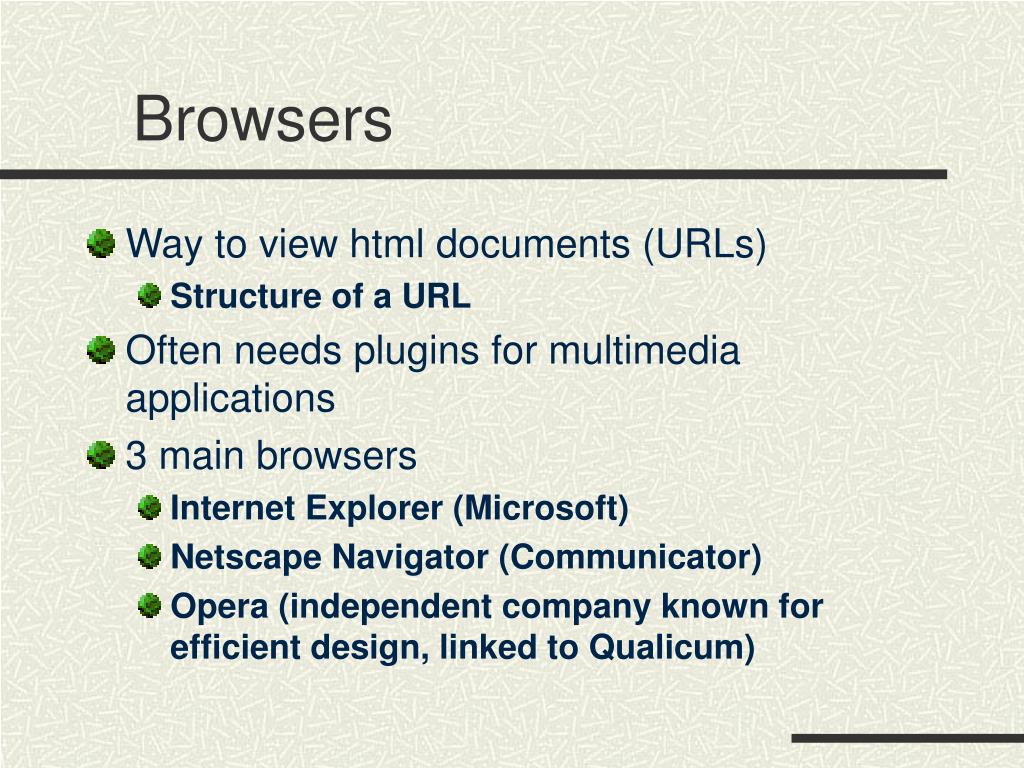 Browsers

Way to view html documents (URLs)

Structure of a URL

Often needs plugins for multimedia applications

3 main browsers

Internet Explorer (Microsoft)

Netscape Navigator (Communicator)

Opera (independent company known for efficient design, linked to Qualicum)